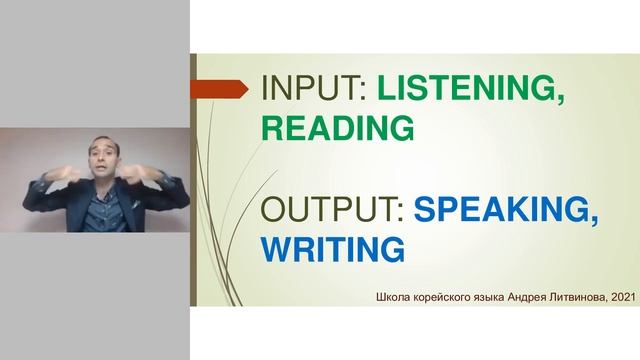 INPUT: LISTENING, READING

OUTPUT: SPEAKING, WRITING

Школа корейского языка Андрея Литвинова, 2021